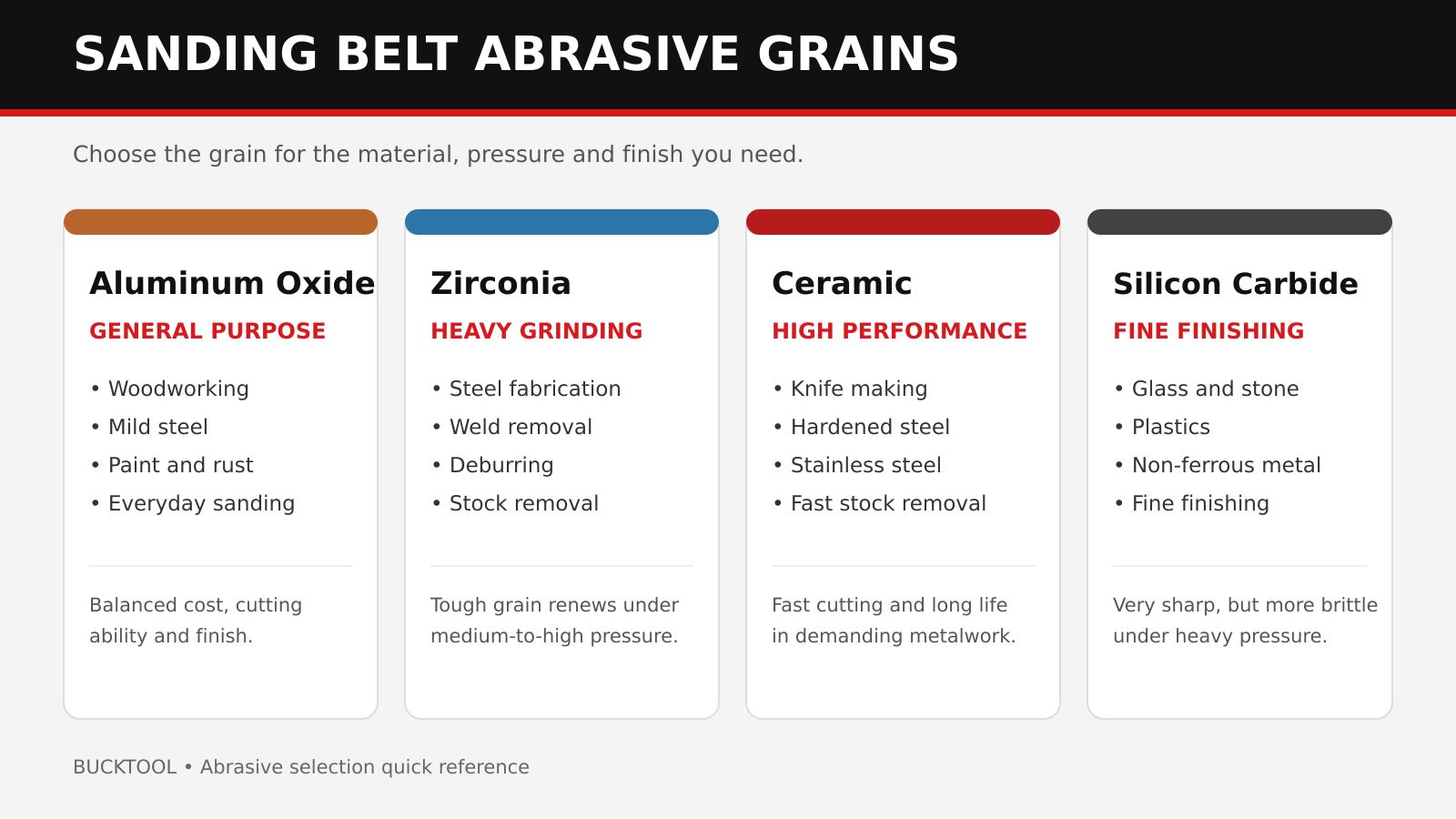 SANDING BELT ABRASIVE GRAINS

Choose the grain for the material, pressure and finish you need.

Aluminum Oxide
GENERAL PURPOSE
• Woodworking
• Mild steel
• Paint and rust
• Everyday sanding

Balanced cost, cutting ability and finish.

Zirconia
HEAVY GRINDING
• Steel fabrication
• Weld removal
• Deburring
• Stock removal

Tough grain renews under medium-to-high pressure.

Ceramic
HIGH PERFORMANCE
• Knife making
• Hardened steel
• Stainless steel
• Fast stock removal

Fast cutting and long life in demanding metalwork.

Silicon Carbide
FINE FINISHING
• Glass and stone
• Plastics
• Non-ferrous metal
• Fine finishing

Very sharp, but more brittle under heavy pressure.

BUCKTOOL • Abrasive selection quick reference